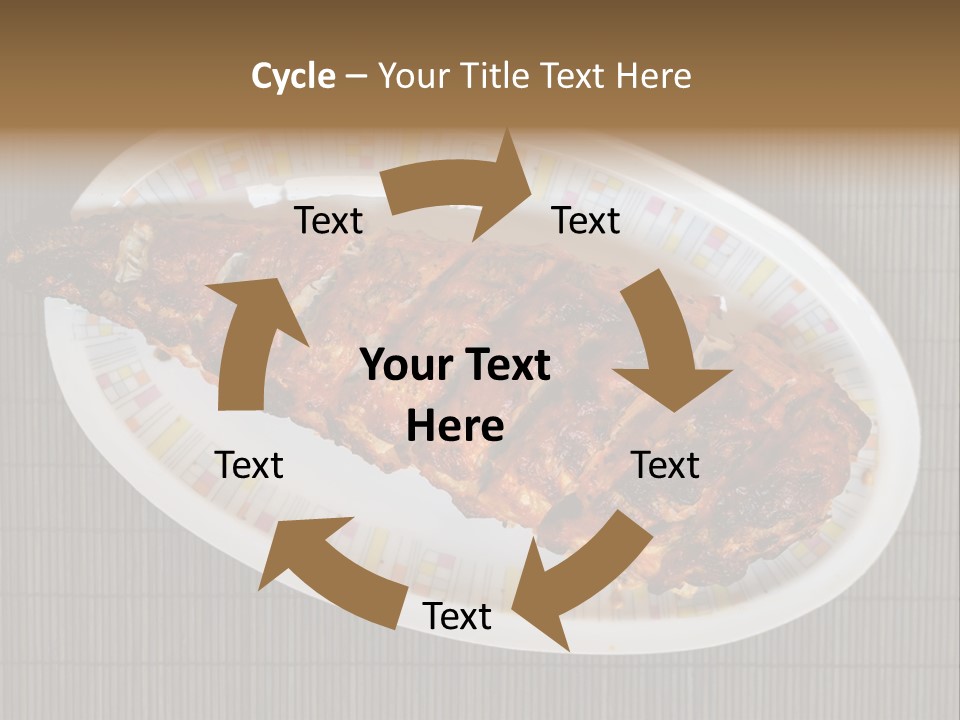 Cycle – Your Title Text Here

Text

Text

Your Text Here

Text

Text

Text